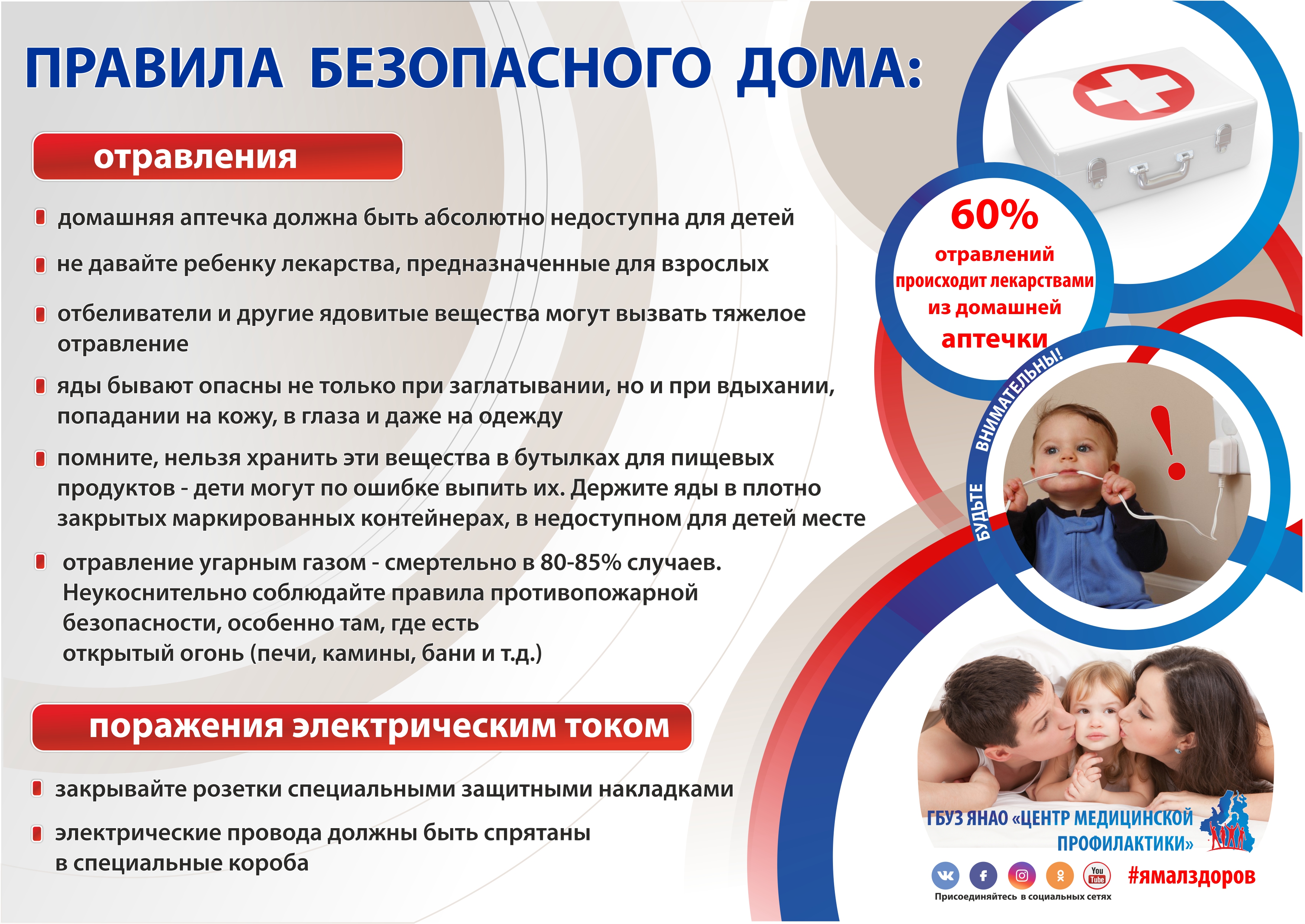 ПРАВИЛА БЕЗОПАСНОГО ДОМА:

отравления

домашняя аптечка должна быть абсолютно недоступна для детей

не давайте ребенку лекарства, предназначенные для взрослых

отбеливатели и другие ядовитые вещества могут вызвать тяжелое отравление

яды бывают опасны не только при заглатывании, но и при вдыхании, попадании на кожу, в глаза и даже на одежду

помните, нельзя хранить эти вещества в бутылках для пищевых продуктов - дети могут по ошибке выпить их. Держите яды в плотно закрытых маркированных контейнерах, в недоступном для детей месте

отравление угарным газом - смертельно в 80-85% случаев. Неукоснительно соблюдайте правила противопожарной безопасности, особенно там, где есть открытый огонь (печи, камины, бани и т.д.)

поражения электрическим током

закрывайте розетки специальными защитными накладками

электрические провода должны быть спрятаны в специальные короба

60% отравлений происходит лекарствами из домашней аптечки

БУДЬТЕ ВНИМАТЕЛЬНЫ!

!

ГБУЗ ЯНАО «ЦЕНТР МЕДИЦИНСКОЙ ПРОФИЛАКТИКИ»

You Tube

#ямалздоров

Присоединяйтесь в социальных сетях